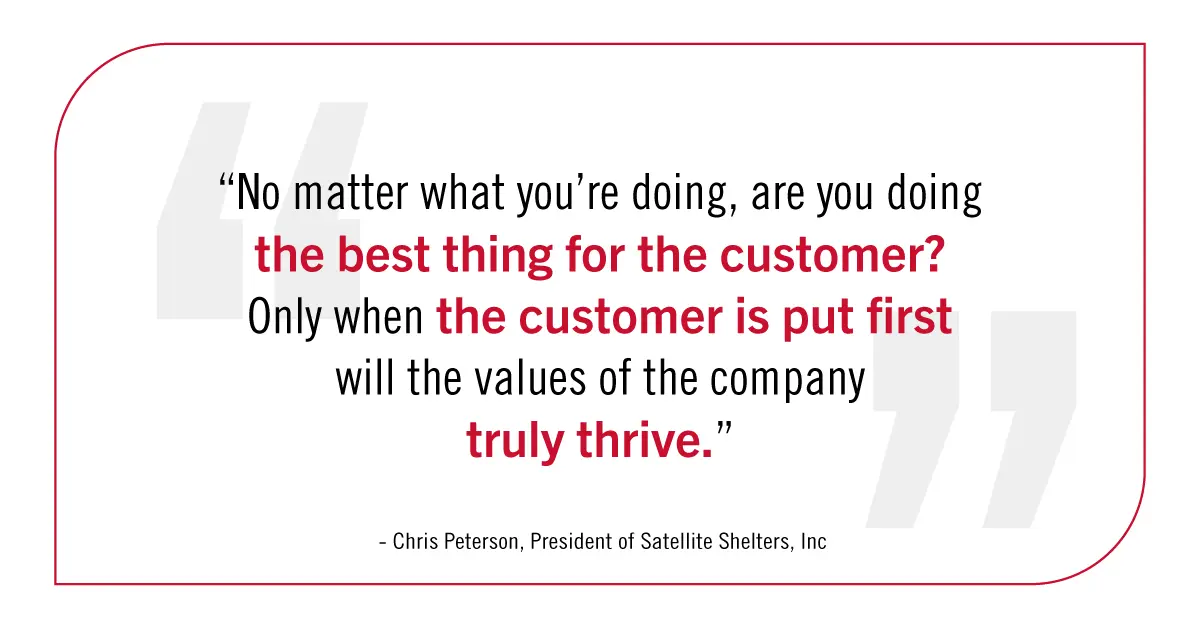 “No matter what you’re doing, are you doing the best thing for the customer? Only when the customer is put first will the values of the company truly thrive.”

- Chris Peterson, President of Satellite Shelters, Inc